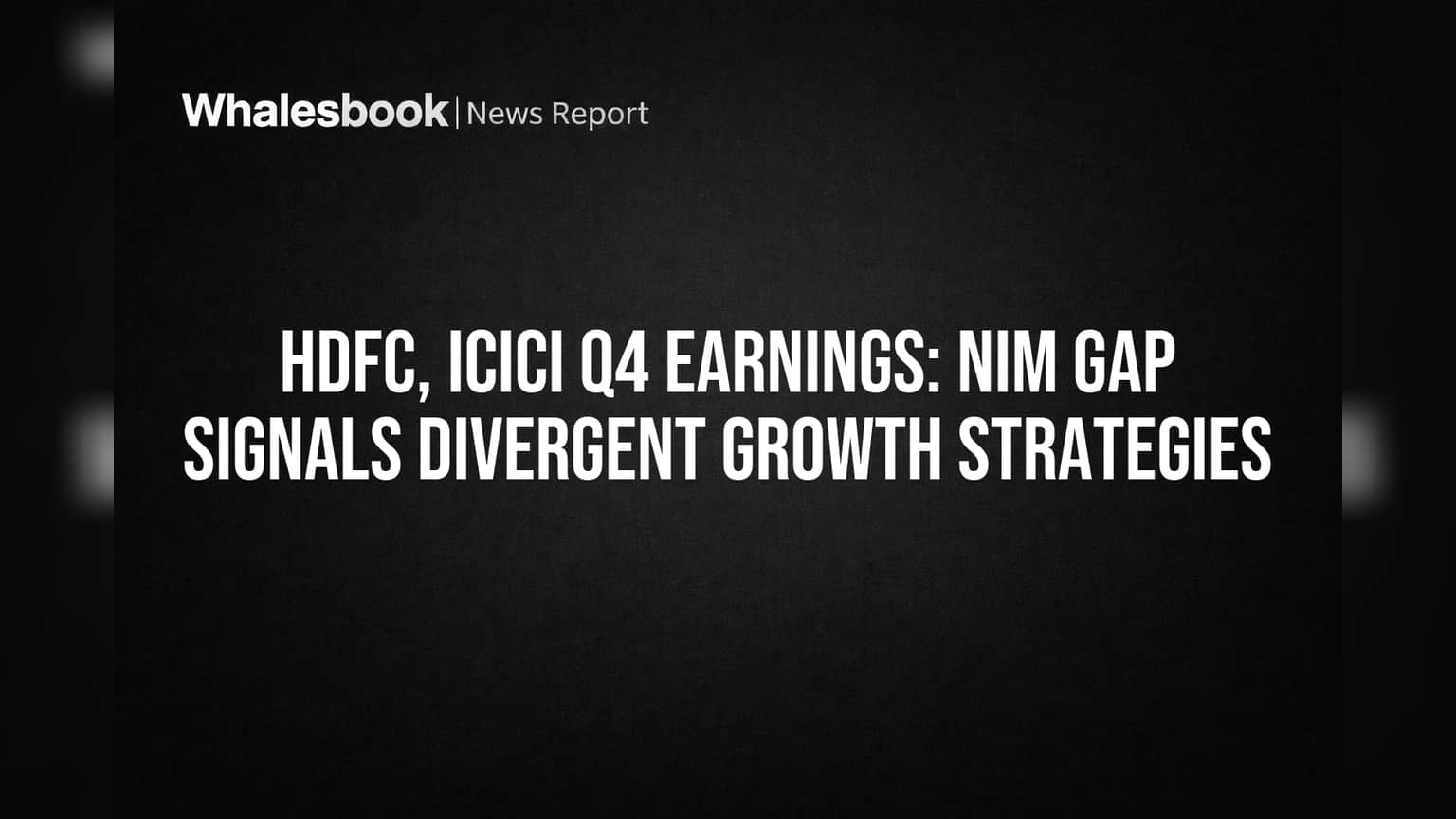 Whalesbook | News Report

HDFC, ICICI Q4 EARNINGS: NIM GAP SIGNALS DIVERGENT GROWTH STRATEGIES